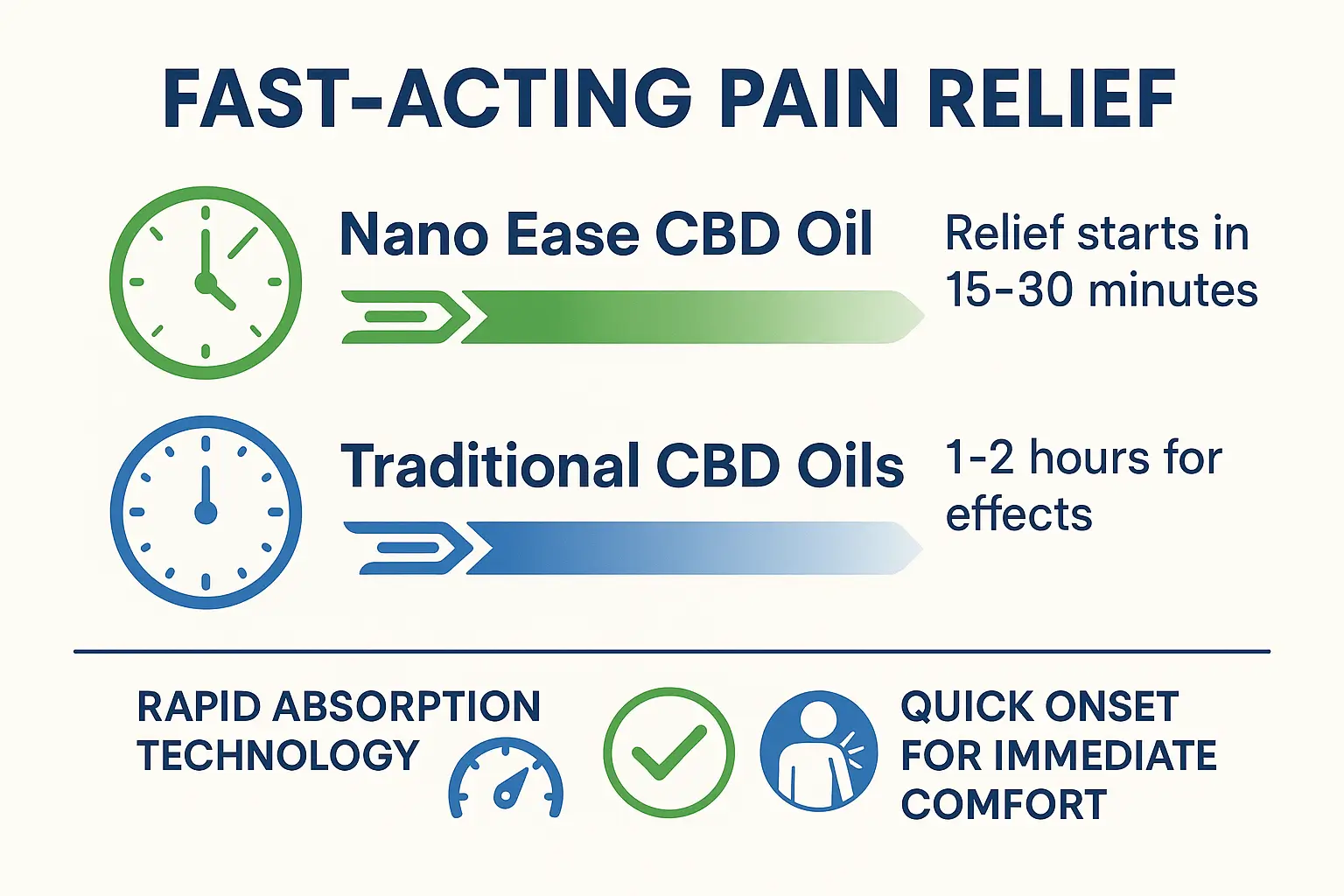 FAST-ACTING PAIN RELIEF

Nano Ease CBD Oil

Relief starts in 15-30 minutes

Traditional CBD Oils

1-2 hours for effects

RAPID ABSORPTION TECHNOLOGY

QUICK ONSET FOR IMMEDIATE COMFORT